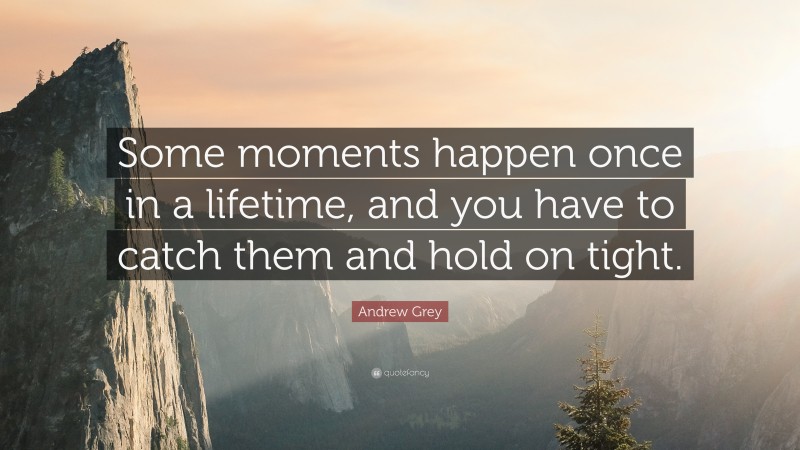 Some moments happen once in a lifetime, and you have to catch them and hold on tight.

Andrew Grey

quotefancy